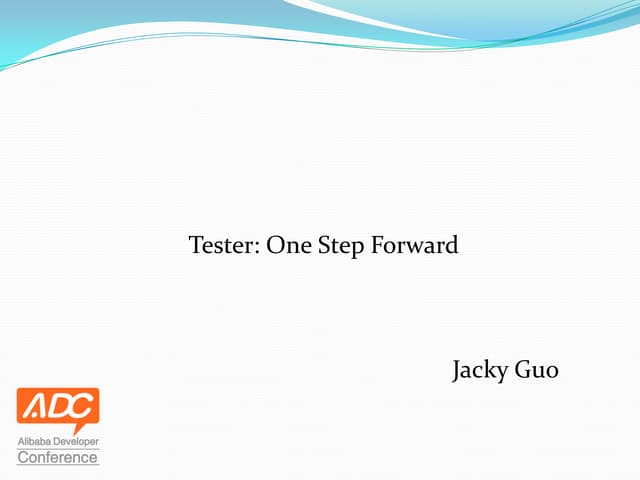 Tester: One Step Forward

Jacky Guo

ADC
Alibaba Developer
Conference